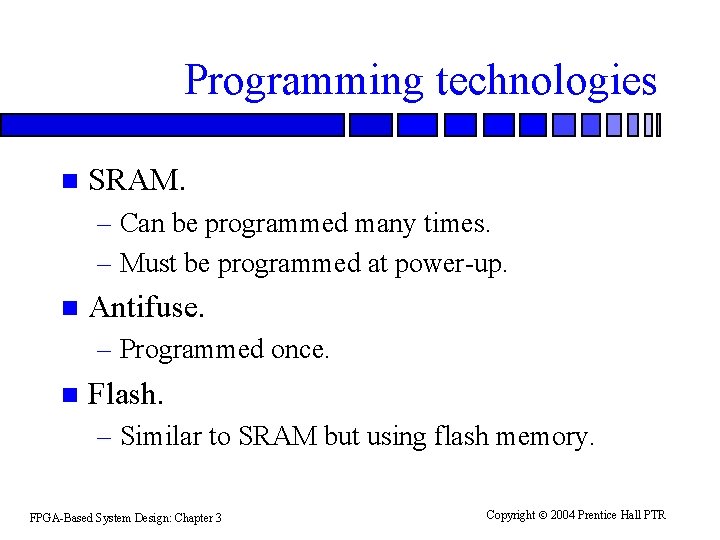 Programming technologies

SRAM.

– Can be programmed many times.

– Must be programmed at power-up.

Antifuse.

– Programmed once.

Flash.

– Similar to SRAM but using flash memory.

FPGA-Based System Design: Chapter 3

Copyright © 2004 Prentice Hall PTR